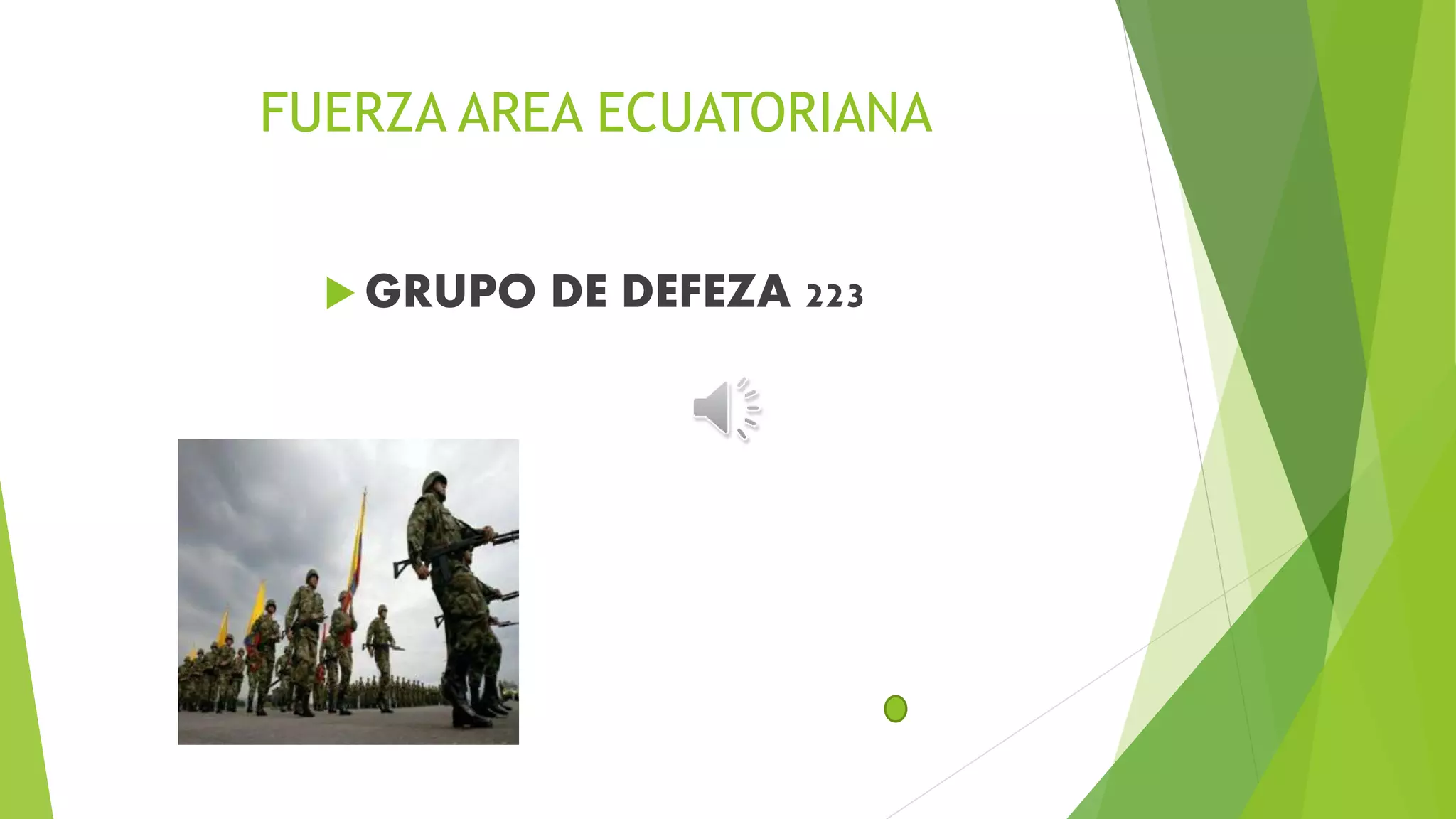 FUERZA AREA ECUATORIANA

GRUPO DE DEFEZA 223